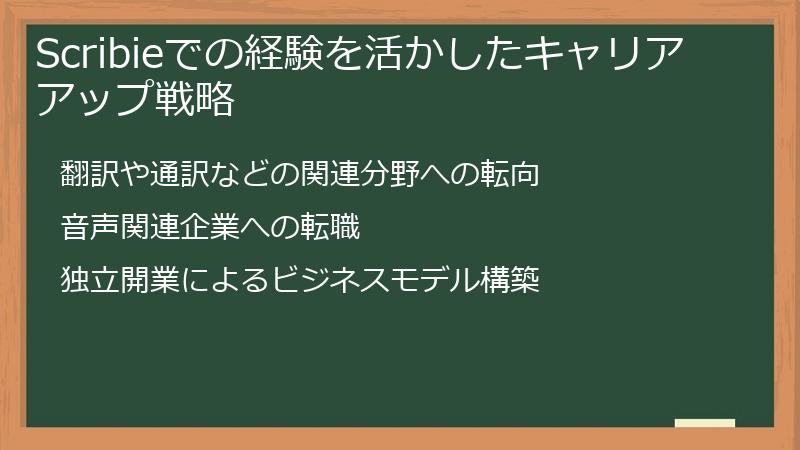 Scribieでの経験を活かしたキャリアアップ戦略

翻訳や通訳などの関連分野への転向

音声関連企業への転職

独立開業によるビジネスモデル構築